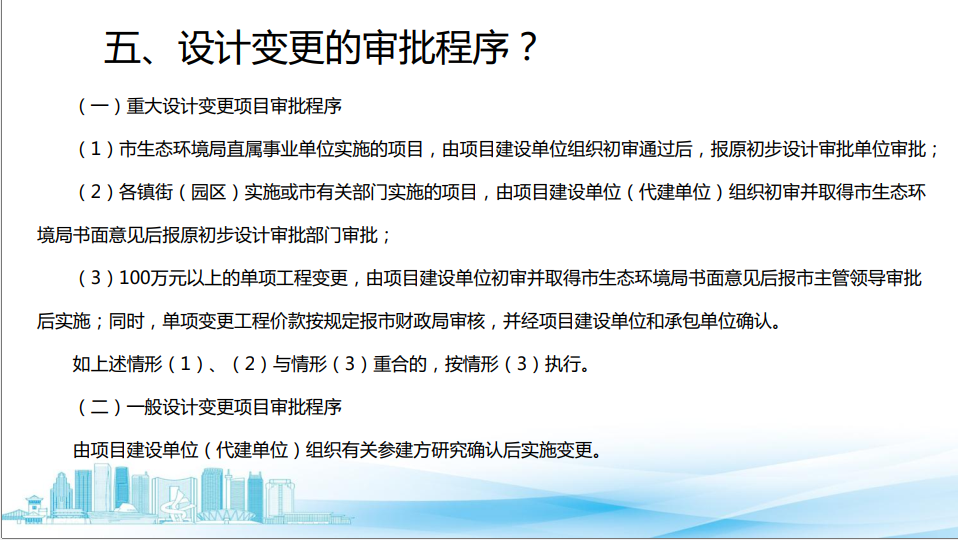 五、设计变更的审批程序？

（一）重大设计变更项目审批程序

（1）市生态环境局直属事业单位实施的项目，由项目建设单位组织初审通过后，报原初步设计审批单位审批；

（2）各镇街（园区）实施或市有关部门实施的项目，由项目建设单位（代建单位）组织初审并取得市生态环境局书面意见后报原初步设计审批部门审批；

（3）100万元以上的单项工程变更，由项目建设单位初审并取得市生态环境局书面意见后报市主管领导审批后实施；同时，单项变更工程价款按规定报市财政局审核，并经项目建设单位和承包单位确认。

如上述情形（1）、（2）与情形（3）重合的，按情形（3）执行。

（二）一般设计变更项目审批程序

由项目建设单位（代建单位）组织有关参建方研究确认后实施变更。